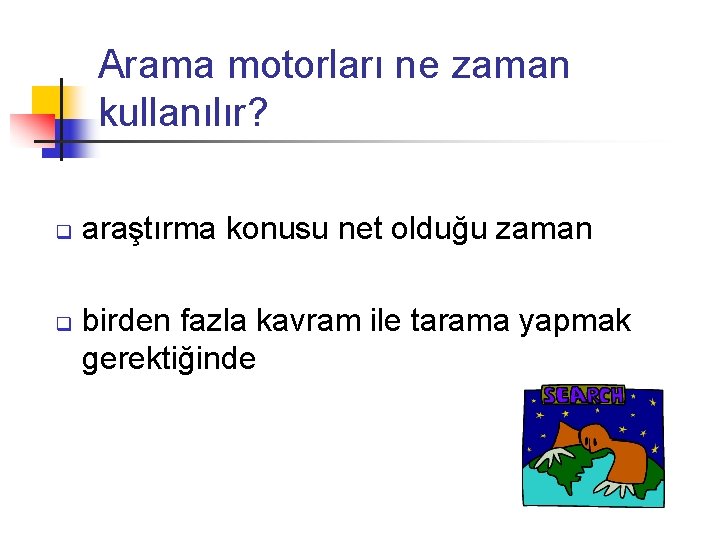 Arama motorları ne zaman kullanılır?

araştırma konusu net olduğu zaman

birden fazla kavram ile tarama yapmak gerektiğinde

SEARCH